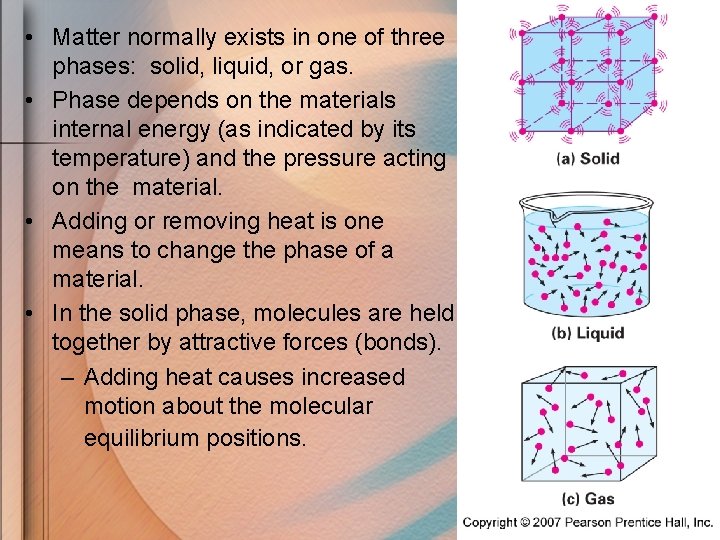 • Matter normally exists in one of three phases: solid, liquid, or gas.
• Phase depends on the materials internal energy (as indicated by its temperature) and the pressure acting on the material.
• Adding or removing heat is one means to change the phase of a material.
• In the solid phase, molecules are held together by attractive forces (bonds).
– Adding heat causes increased motion about the molecular equilibrium positions.

(a) Solid

(b) Liquid

(c) Gas

Copyright © 2007 Pearson Prentice Hall, Inc.